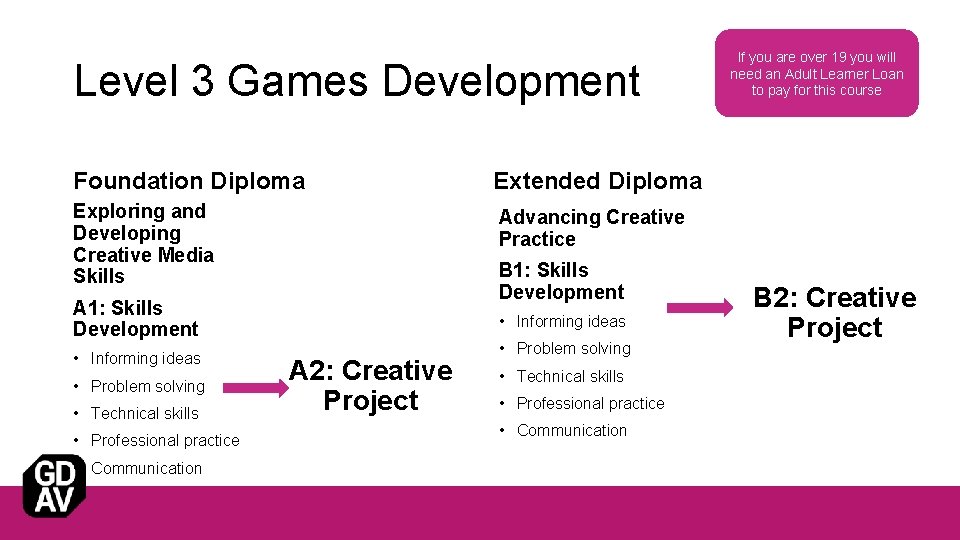 Level 3 Games Development

If you are over 19 you will need an Adult Learner Loan to pay for this course

Foundation Diploma

Exploring and Developing Creative Media Skills

A1: Skills Development

• Informing ideas
• Problem solving
• Technical skills
• Professional practice
• Communication

A2: Creative Project

Extended Diploma

Advancing Creative Practice

B1: Skills Development

• Informing ideas
• Problem solving
• Technical skills
• Professional practice
• Communication

B2: Creative Project

GD AV